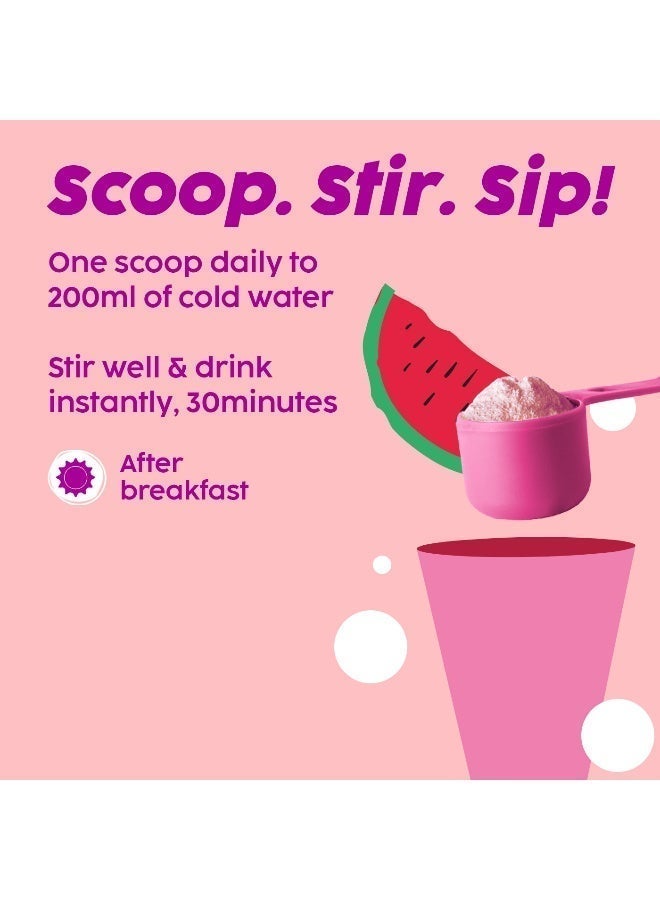 Scoop. Stir. Sip!

One scoop daily to 200ml of cold water

Stir well & drink instantly, 30minutes

After breakfast